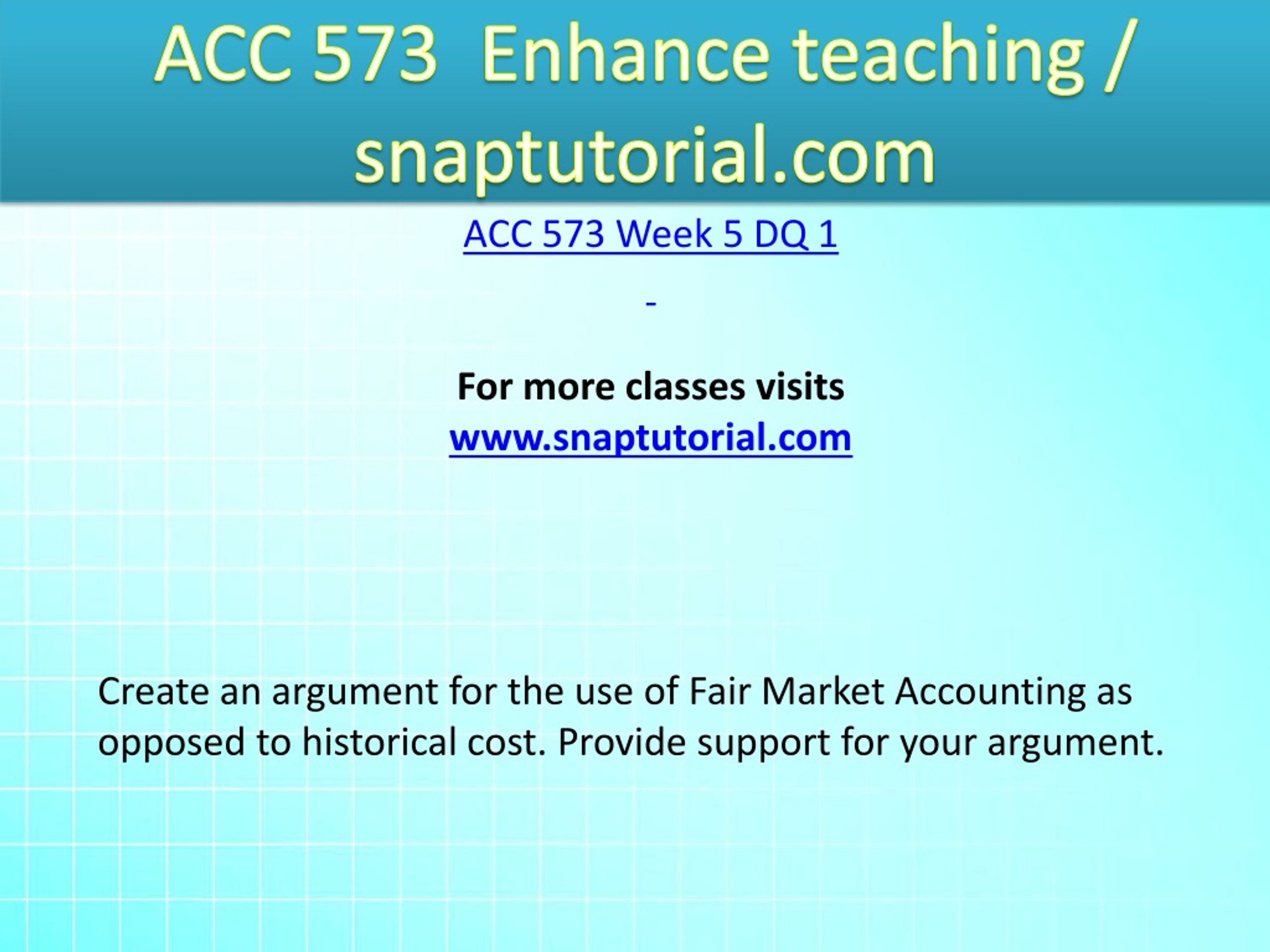 ACC 573 Enhance teaching / snaptutorial.com

ACC 573 Week 5 DQ 1

-

For more classes visits
www.snaptutorial.com

Create an argument for the use of Fair Market Accounting as opposed to historical cost. Provide support for your argument.